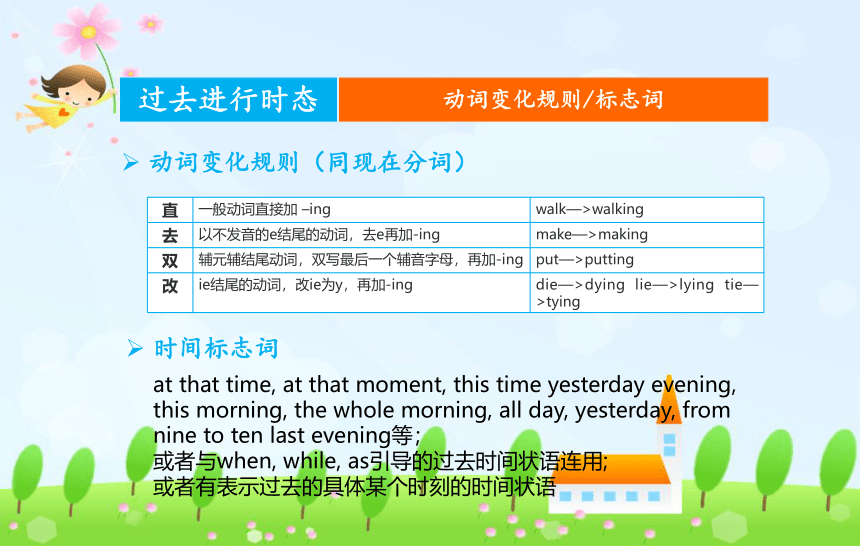 过去进行时态

动词变化规则/标志词

➢ 动词变化规则（同现在分词）

| 直 | 一般动词直接加 –ing | walk—>walking |
|---|---|---|
| 去 | 以不发音的e结尾的动词，去e再加-ing | make—>making |
| 双 | 辅元辅结尾动词，双写最后一个辅音字母，再加-ing | put—>putting |
| 改 | ie结尾的动词，改ie为y，再加-ing | die—>dying lie—>lying tie—>tying |

➢ 时间标志词

at that time, at that moment, this time yesterday evening, this morning, the whole morning, all day, yesterday, from nine to ten last evening等;
或者与when, while, as引导的过去时间状语连用;
或者有表示过去的具体某个时刻的时间状语